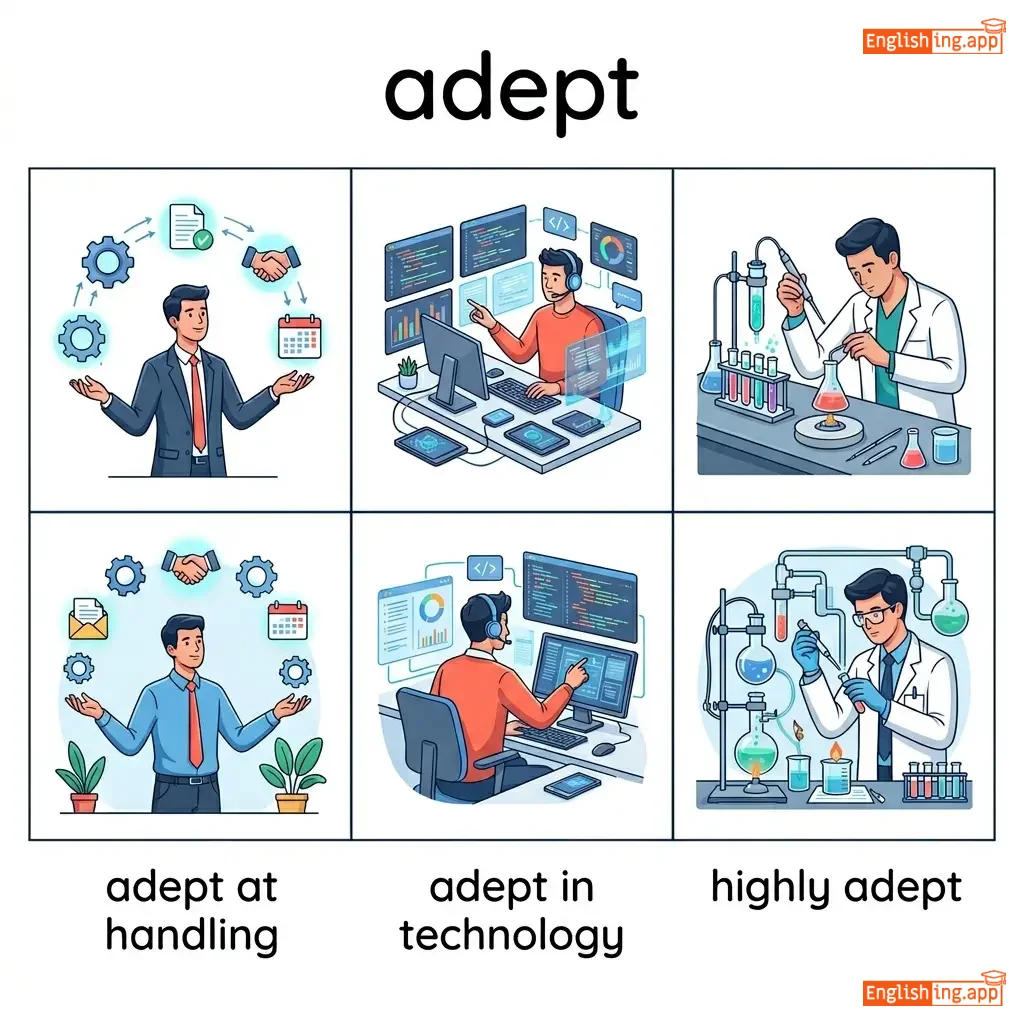 Englishing.app

adept

</>

</>

adept at handling

adept in technology

highly adept

Englishing.app